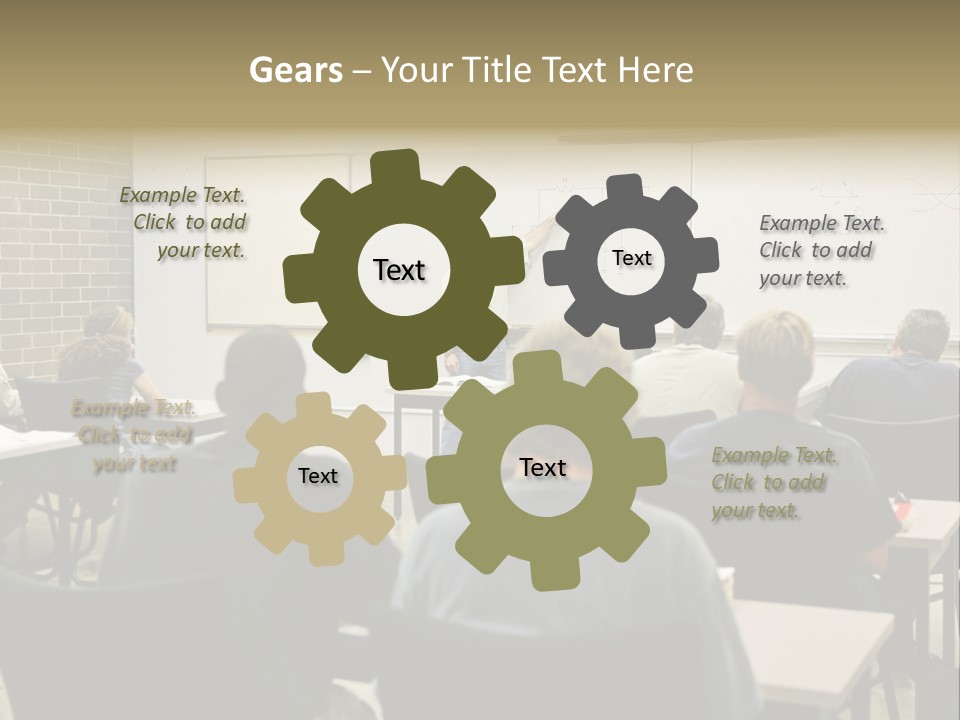 Gears – Your Title Text Here

Example Text. Click to add your text.

Text

Text

Example Text. Click to add your text.

Example Text. Click to add your text

Text

Text

Example Text. Click to add your text.